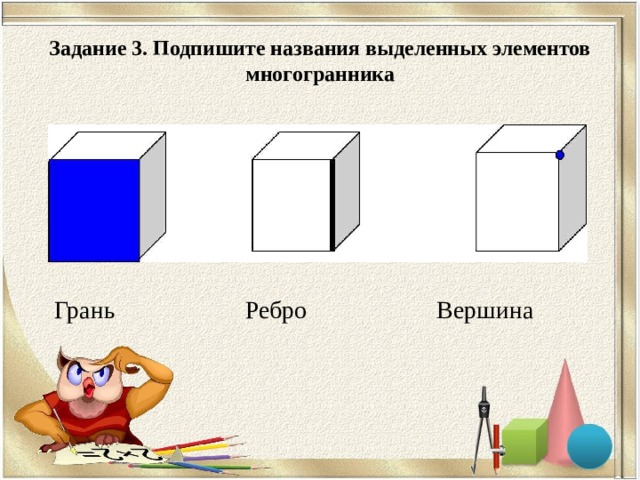 Задание 3. Подпишите названия выделенных элементов многогранника

Грань

Ребро

Вершина